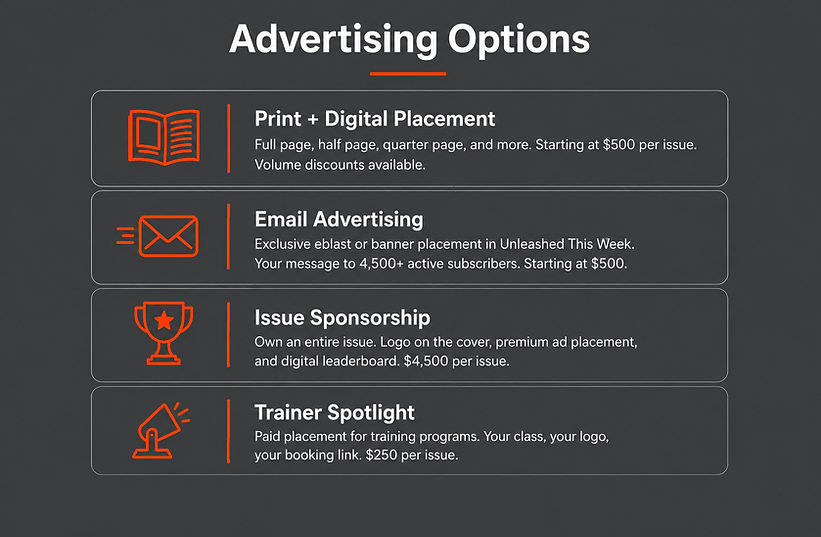 Advertising Options

Print + Digital Placement
Full page, half page, quarter page, and more. Starting at \$500 per issue. Volume discounts available.

Email Advertising
Exclusive eblast or banner placement in Unleashed This Week. Your message to 4,500+ active subscribers. Starting at \$500.

Issue Sponsorship
Own an entire issue. Logo on the cover, premium ad placement, and digital leaderboard. \$4,500 per issue.

Trainer Spotlight
Paid placement for training programs. Your class, your logo, your booking link. \$250 per issue.